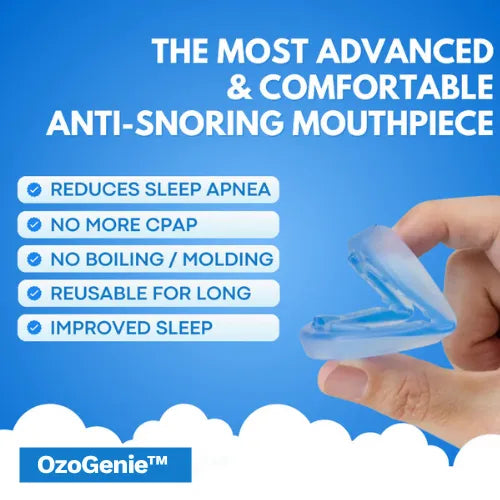 THE MOST ADVANCED & COMFORTABLE ANTI-SNORING MOUTHPIECE

REDUCES SLEEP APNEA

NO MORE CPAP

NO BOILING / MOLDING

REUSABLE FOR LONG

IMPROVED SLEEP

OzoGenie™